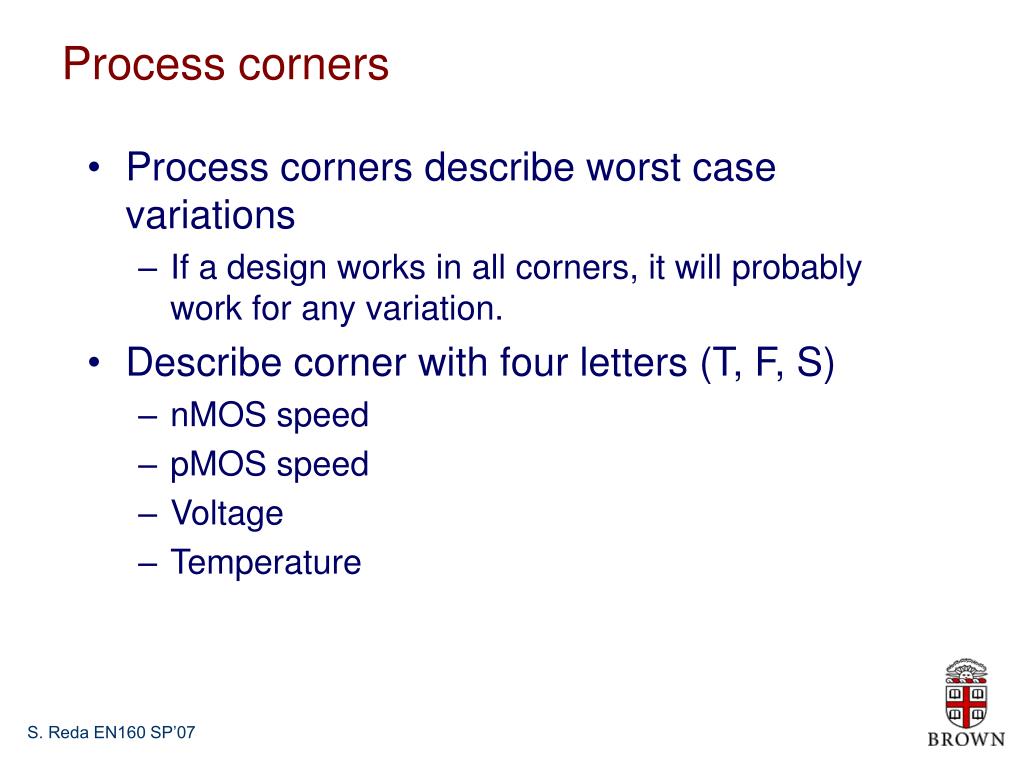 Process corners

• Process corners describe worst case variations

– If a design works in all corners, it will probably work for any variation.

• Describe corner with four letters (T, F, S)

– nMOS speed

– pMOS speed

– Voltage

– Temperature

S. Reda EN160 SP'07

BROWN